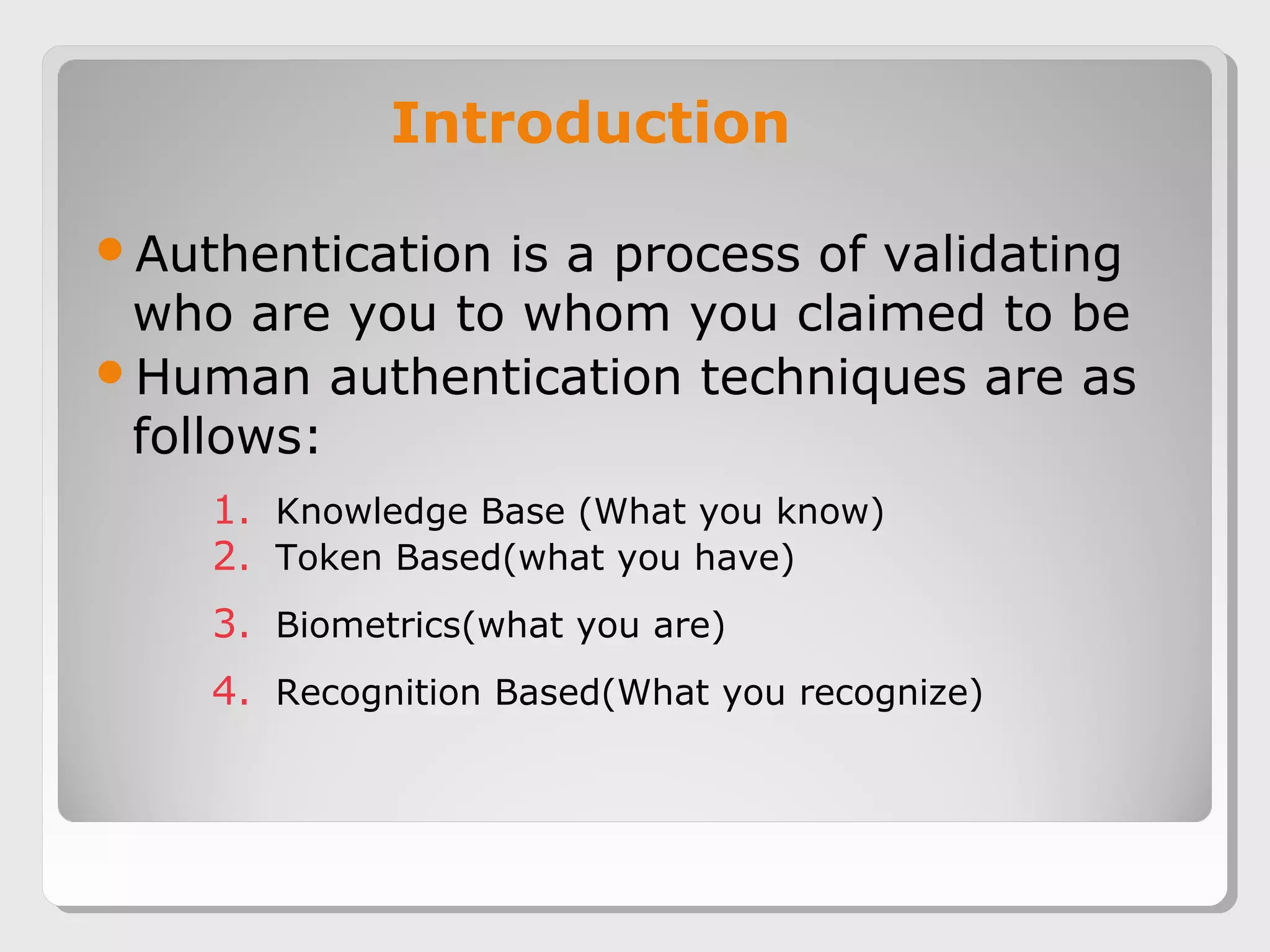 Introduction

• Authentication is a process of validating who are you to whom you claimed to be
• Human authentication techniques are as follows:

1. Knowledge Base (What you know)
2. Token Based(what you have)
3. Biometrics(what you are)
4. Recognition Based(What you recognize)